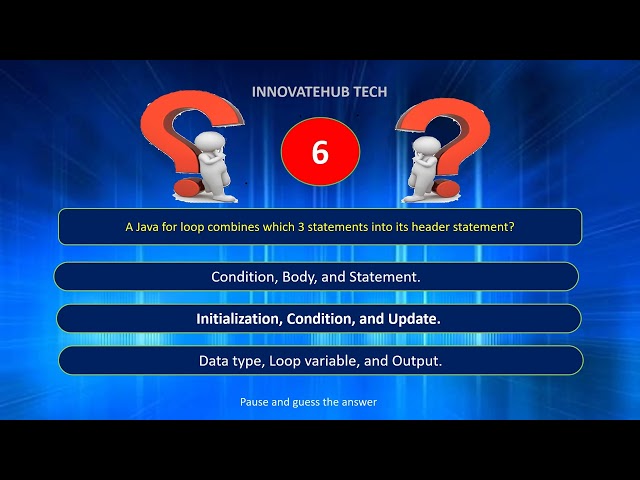 INNOVATEHUB TECH

6

A Java for loop combines which 3 statements into its header statement?

Condition, Body, and Statement.

Initialization, Condition, and Update.

Data type, Loop variable, and Output.

Pause and guess the answer